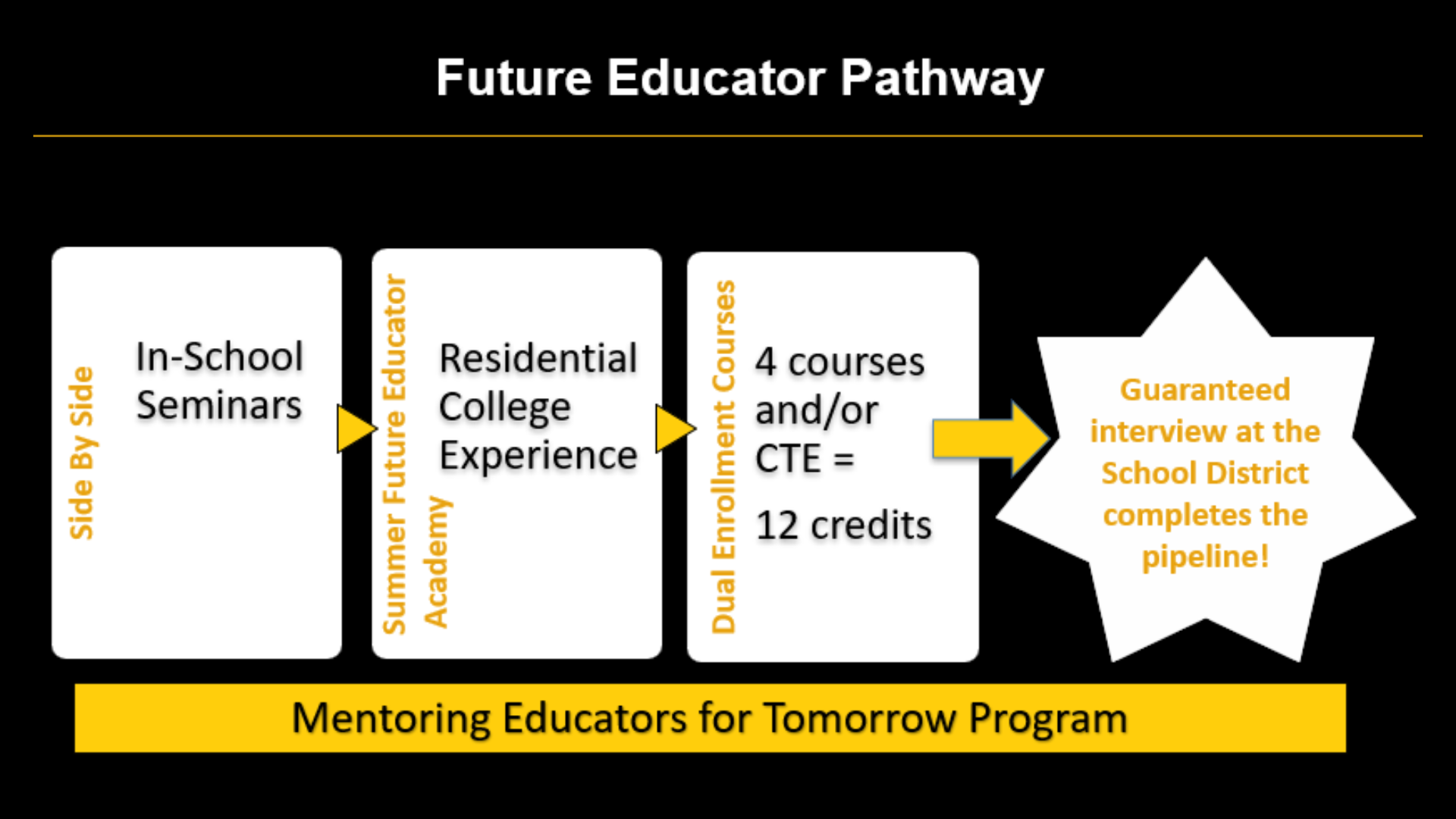 Future Educator Pathway

Side By Side

In-School Seminars

Summer Future Educator Academy

Residential College Experience

Dual Enrollment Courses

4 courses and/or CTE =

12 credits

Guaranteed interview at the School District completes the pipeline!

Mentoring Educators for Tomorrow Program